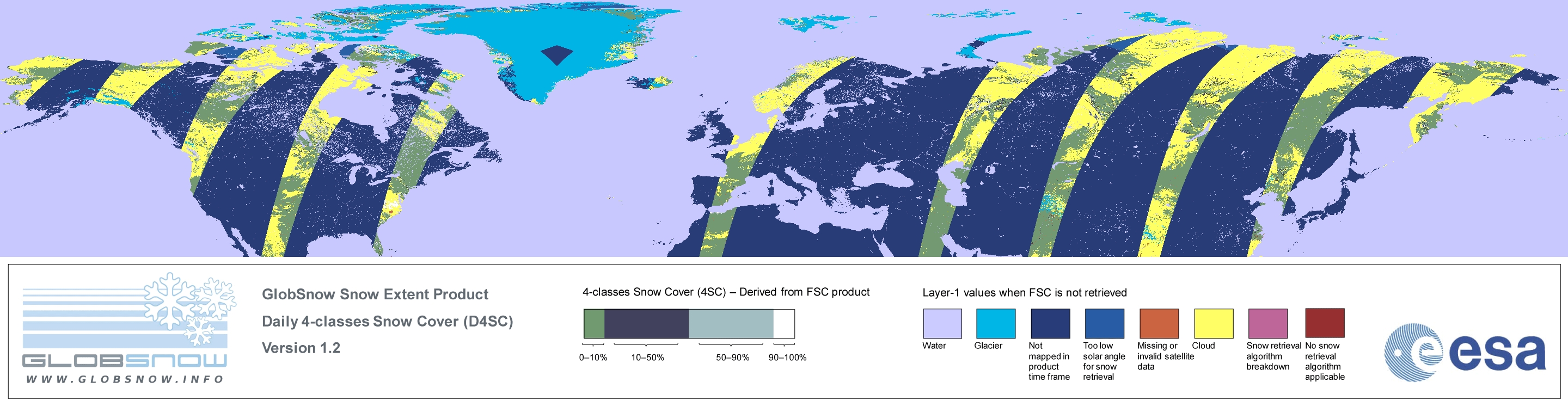 GLOBSNOW
WWW.GLOBSNOW.INFO

GlobSnow Snow Extent Product
Daily 4-classes Snow Cover (D4SC)
Version 1.2

4-classes Snow Cover (4SC) – Derived from FSC product

0–10%
10–50%
50–90%
90–100%

Layer-1 values when FSC is not retrieved

Water
Glacier
Not mapped in product time frame
Too low solar angle for snow retrieval
Missing or invalid satellite data
Cloud
Snow retrieval algorithm breakdown
No snow retrieval algorithm applicable

esa